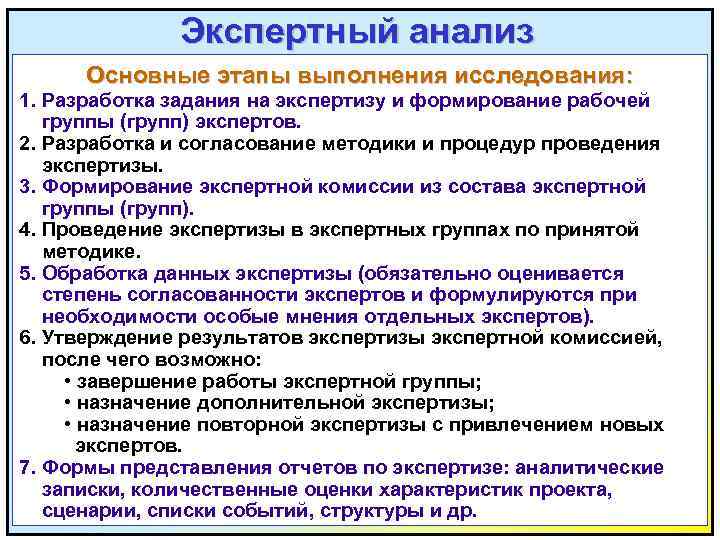 Экспертный анализ

Основные этапы выполнения исследования:

1. Разработка задания на экспертизу и формирование рабочей группы (групп) экспертов.
2. Разработка и согласование методики и процедур проведения экспертизы.
3. Формирование экспертной комиссии из состава экспертной группы (групп).
4. Проведение экспертизы в экспертных группах по принятой методике.
5. Обработка данных экспертизы (обязательно оценивается степень согласованности экспертов и формулируются при необходимости особые мнения отдельных экспертов).
6. Утверждение результатов экспертизы экспертной комиссией, после чего возможно:
• завершение работы экспертной группы;
• назначение дополнительной экспертизы;
• назначение повторной экспертизы с привлечением новых экспертов.
7. Формы представления отчетов по экспертизе: аналитические записки, количественные оценки характеристик проекта, сценарии, списки событий, структуры и др.